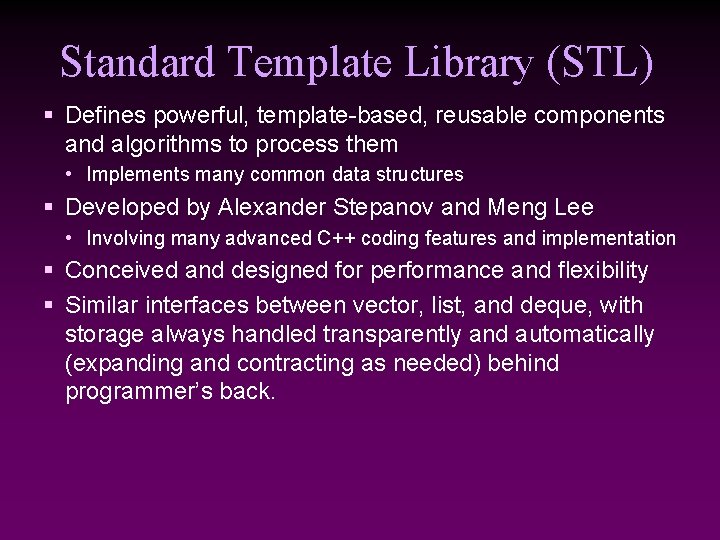 Standard Template Library (STL)

▪ Defines powerful, template-based, reusable components and algorithms to process them
• Implements many common data structures

▪ Developed by Alexander Stepanov and Meng Lee
• Involving many advanced C++ coding features and implementation

▪ Conceived and designed for performance and flexibility

▪ Similar interfaces between vector, list, and deque, with storage always handled transparently and automatically (expanding and contracting as needed) behind programmer's back.